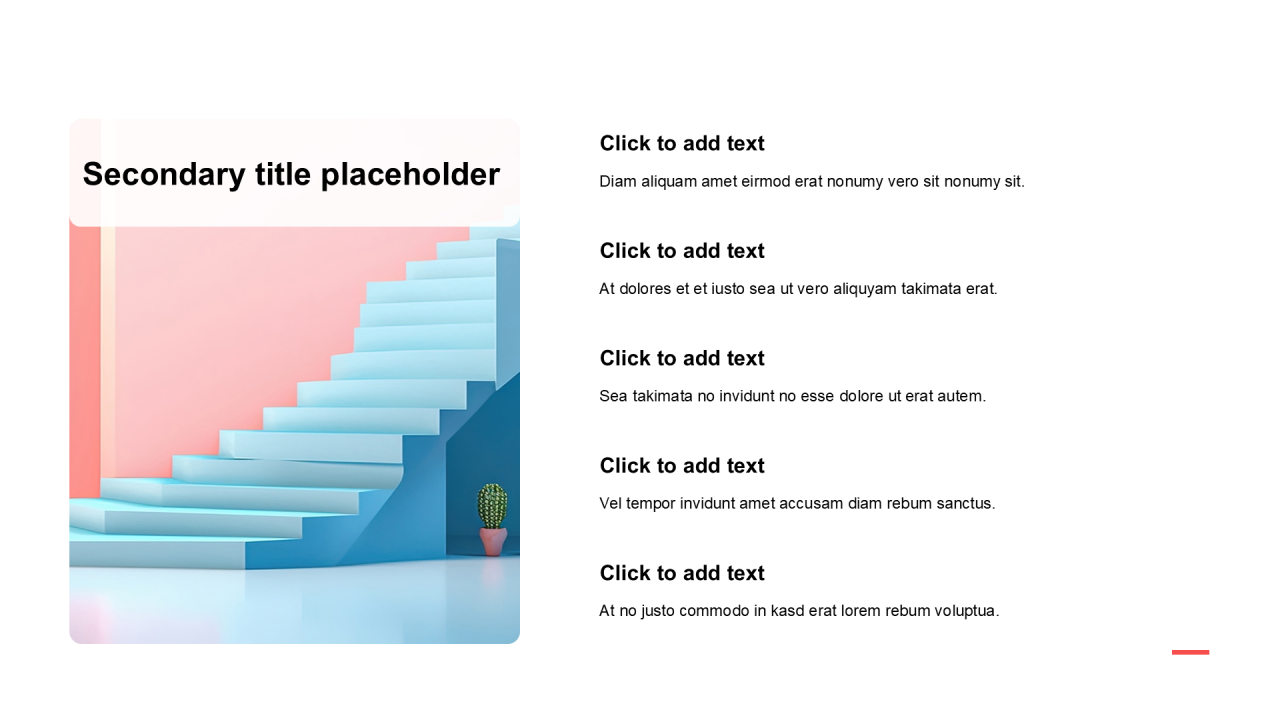 Secondary title placeholder

Click to add text

Diam aliquam amet eirmod erat nonumy vero sit nonumy sit.

Click to add text

At dolores et et iusto sea ut vero aliquyam takimata erat.

Click to add text

Sea takimata no invidunt no esse dolore ut erat autem.

Click to add text

Vel tempor invidunt amet accusam diam rebum sanctus.

Click to add text

At no justo commodo in kasd erat lorem rebum voluptua.